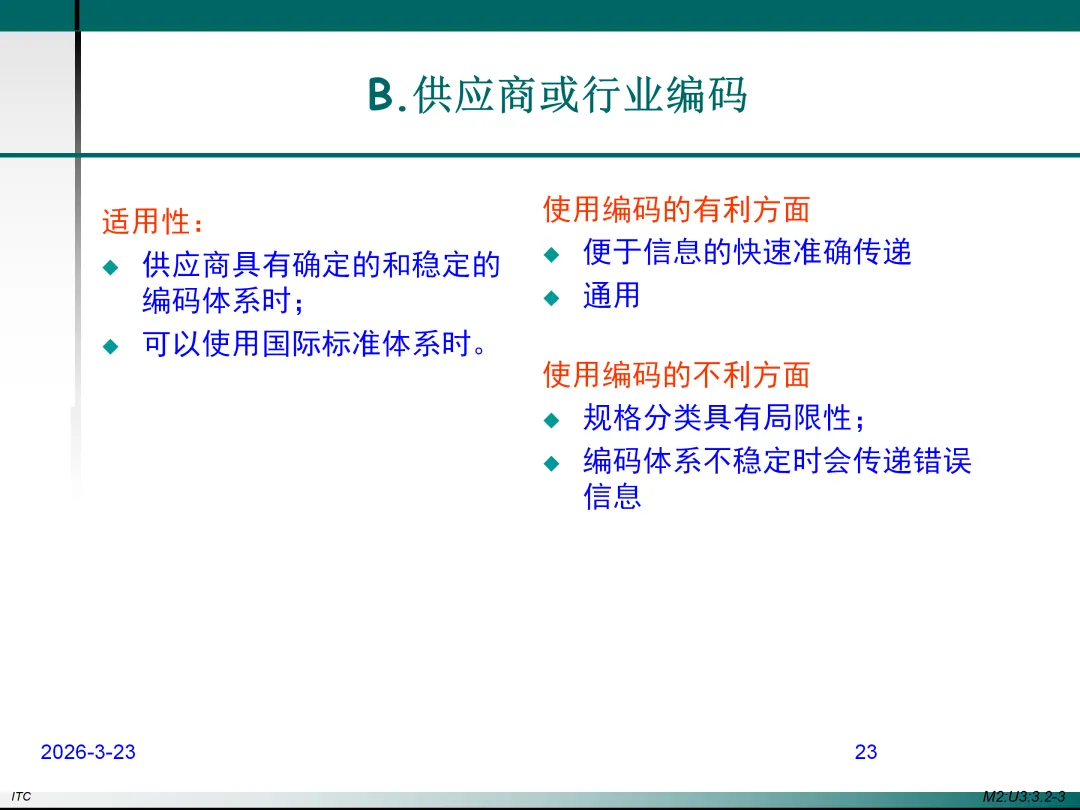 B.供应商或行业编码

适用性：

◆ 供应商具有确定的和稳定的编码体系时；

◆ 可以使用国际标准体系时。

使用编码的有利方面

◆ 便于信息的快速准确传递

◆ 通用

使用编码的不利方面

◆ 规格分类具有局限性；

◆ 编码体系不稳定时会传递错误信息

2026-3-23

23

ITC

M2:U3:3.2-3